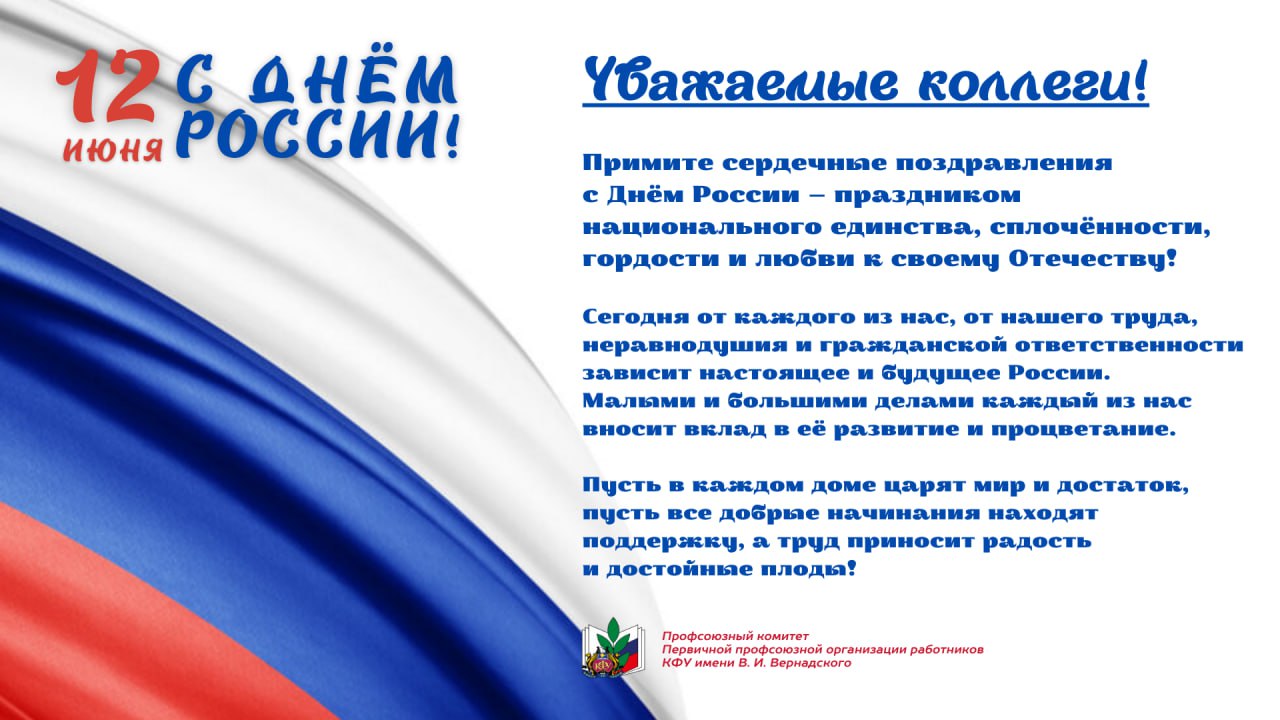 12 июня С ДНЁМ РОССИИ!

Уважаемые коллеги!

Примите сердечные поздравления с Днём России – праздником национального единства, сплочённости, гордости и любви к своему Отечеству!

Сегодня от каждого из нас, от нашего труда, неравнодушия и гражданской ответственности зависит настоящее и будущее России. Малыми и большими делами каждый из нас вносит вклад в её развитие и процветание.

Пусть в каждом доме царят мир и достаток, пусть все добрые начинания находят поддержку, а труд приносит радость и достойные плоды!

КФУ

Профсоюзный комитет
Первичной профсоюзной организации работников
КФУ имени В. И. Вернадского